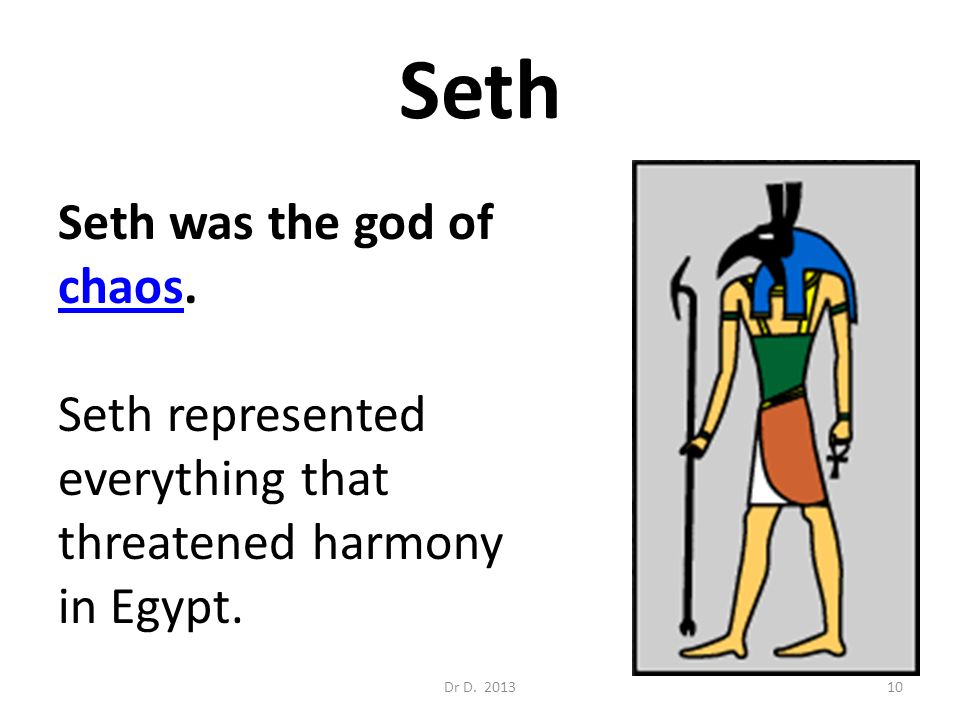 Seth

Seth was the god of chaos.

Seth represented everything that threatened harmony in Egypt.

Dr D. 2013

10